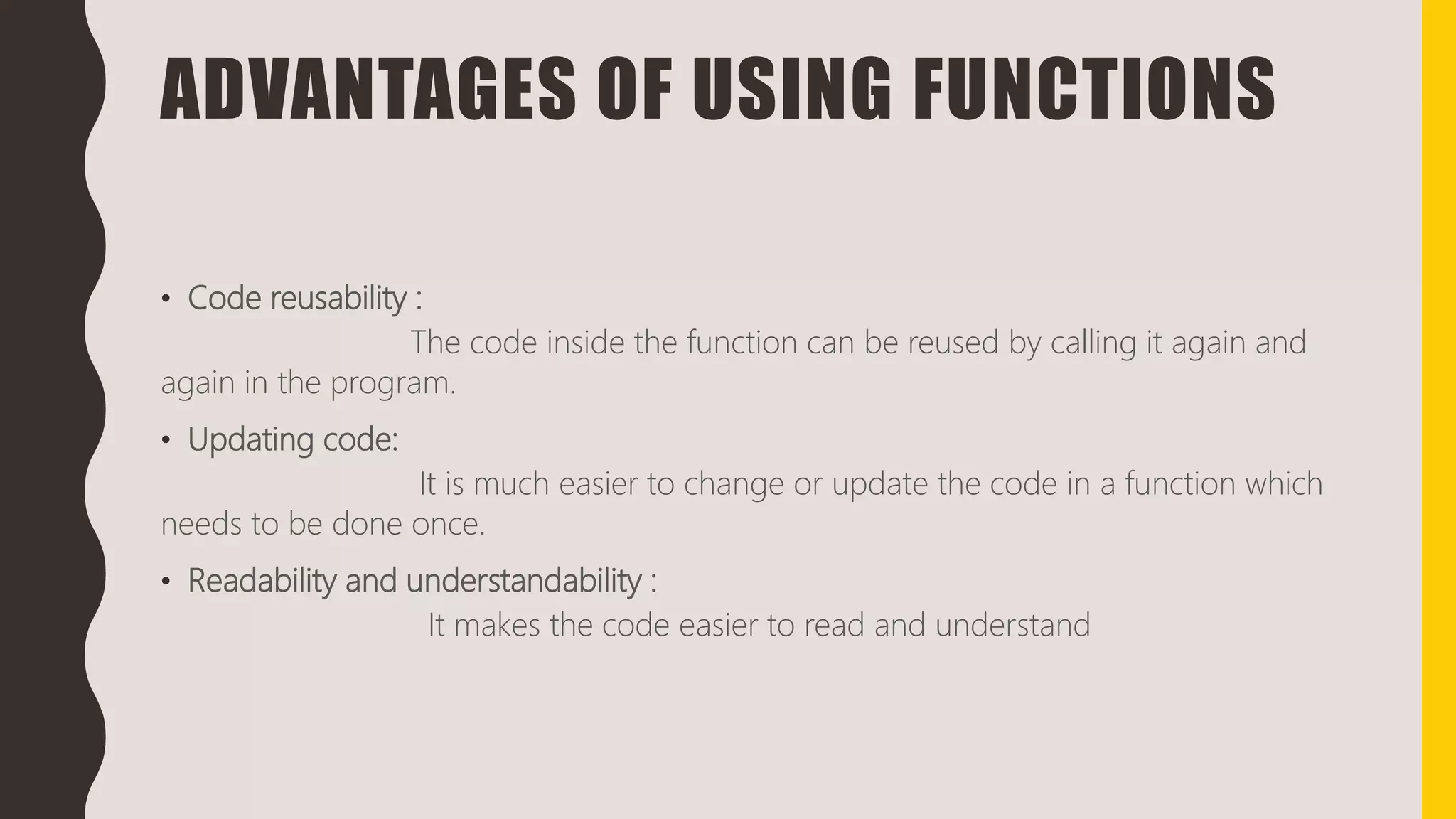 ADVANTAGES OF USING FUNCTIONS

• Code reusability :

The code inside the function can be reused by calling it again and again in the program.

• Updating code:

It is much easier to change or update the code in a function which needs to be done once.

• Readability and understandability :

It makes the code easier to read and understand